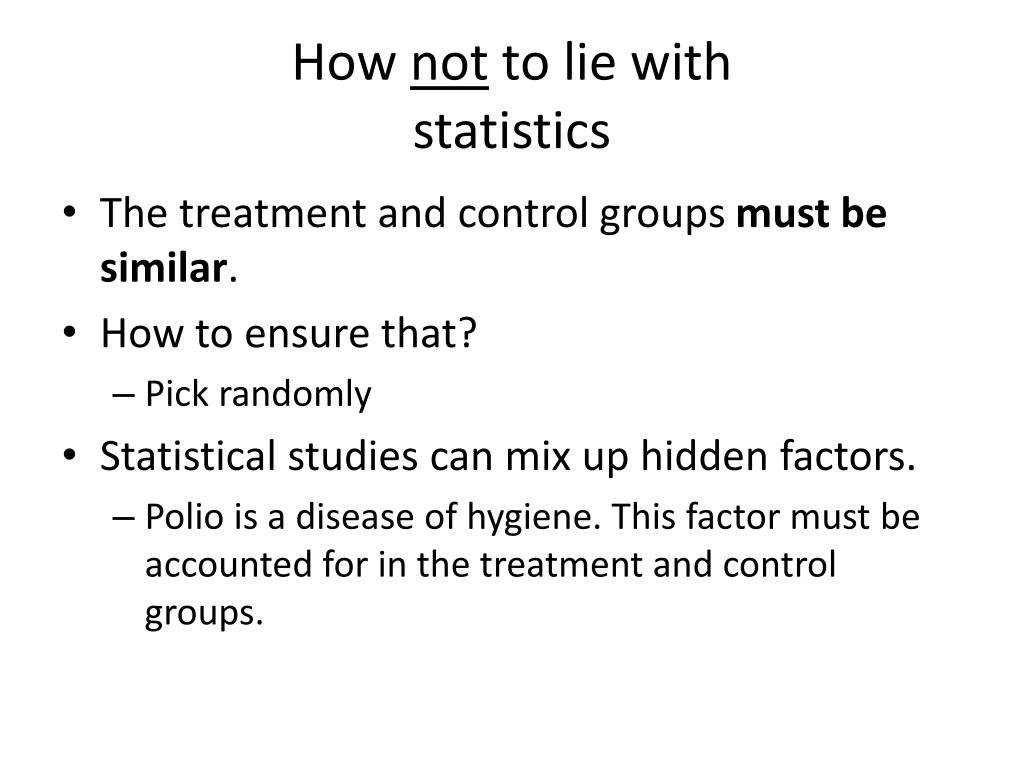 How not to lie with statistics

• The treatment and control groups must be similar.
• How to ensure that?
– Pick randomly
• Statistical studies can mix up hidden factors.
– Polio is a disease of hygiene. This factor must be accounted for in the treatment and control groups.